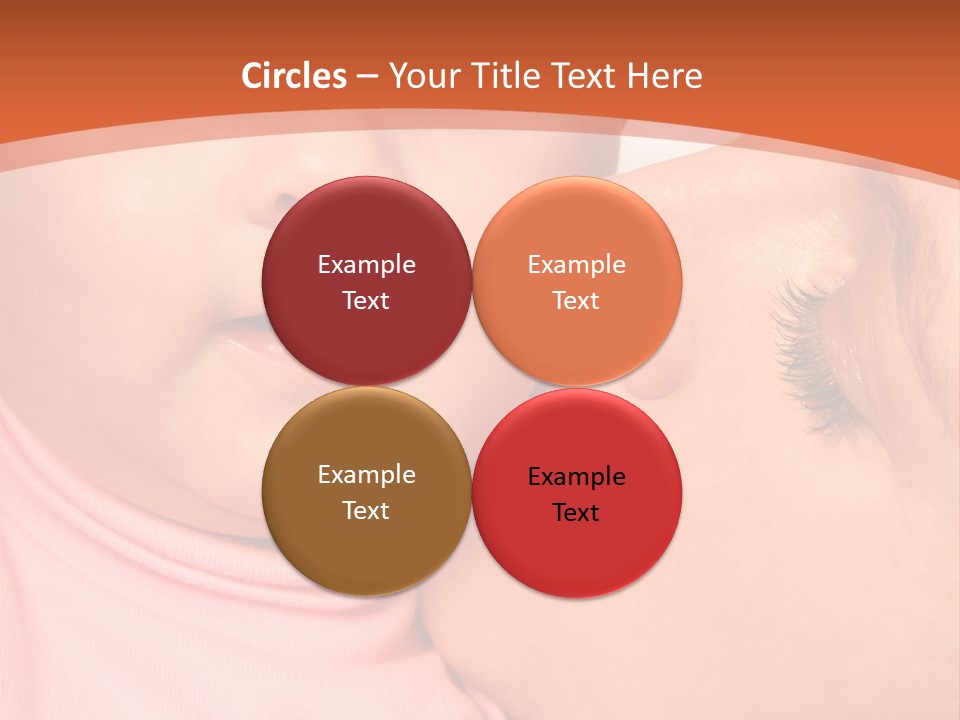 Circles – Your Title Text Here

Example Text

Example Text

Example Text

Example Text